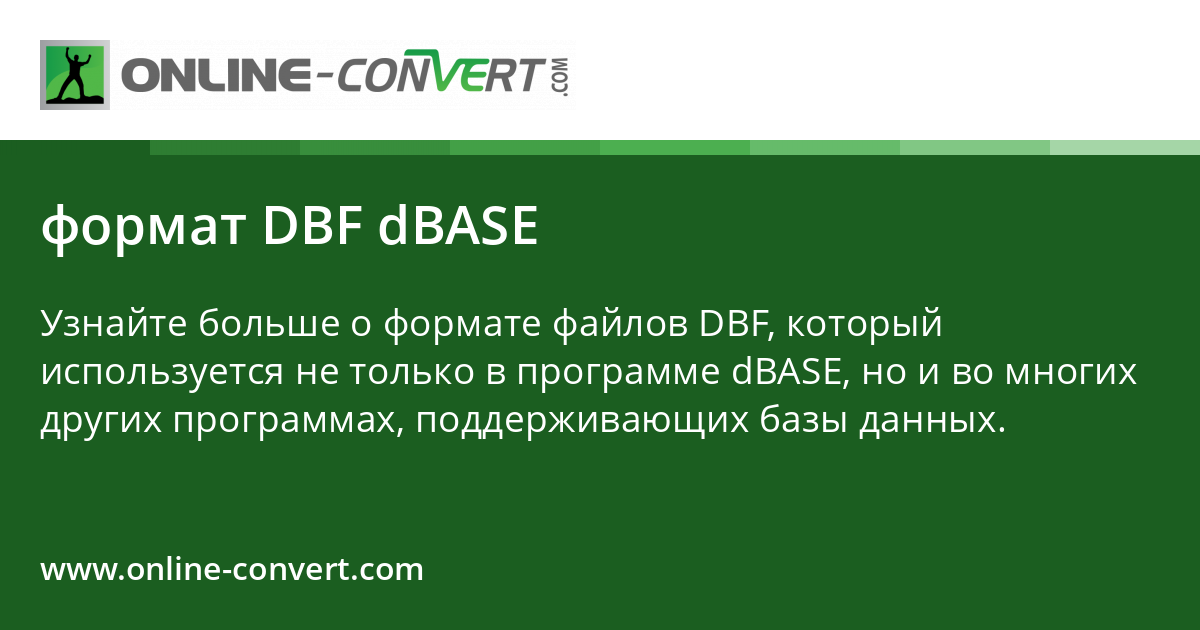 ONLINE-CONVERT.COM

формат DBF dBASE

Узнайте больше о формате файлов DBF, который используется не только в программе dBASE, но и во многих других программах, поддерживающих базы данных.

www.online-convert.com